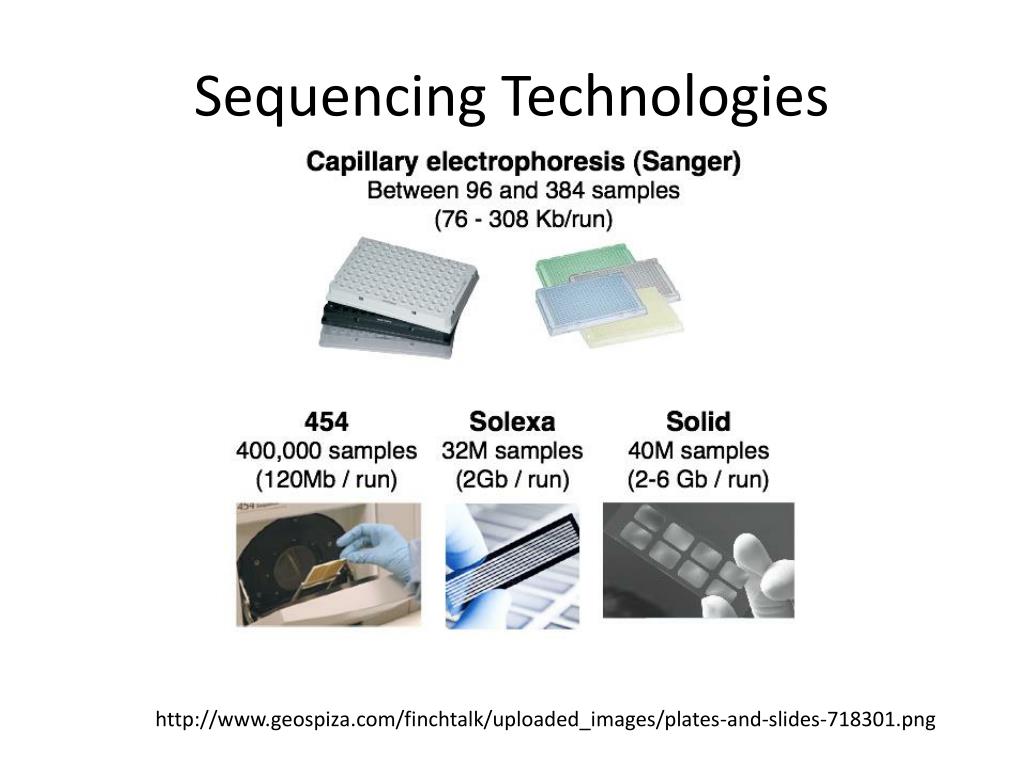 Sequencing Technologies

Capillary electrophoresis (Sanger)
Between 96 and 384 samples
(76 - 308 Kb/run)

454
400,000 samples
(120Mb / run)

Solexa
32M samples
(2Gb / run)

Solid
40M samples
(2-6 Gb / run)

454

http://www.geospiza.com/finchtalk/uploaded_images/plates-and-slides-718301.png